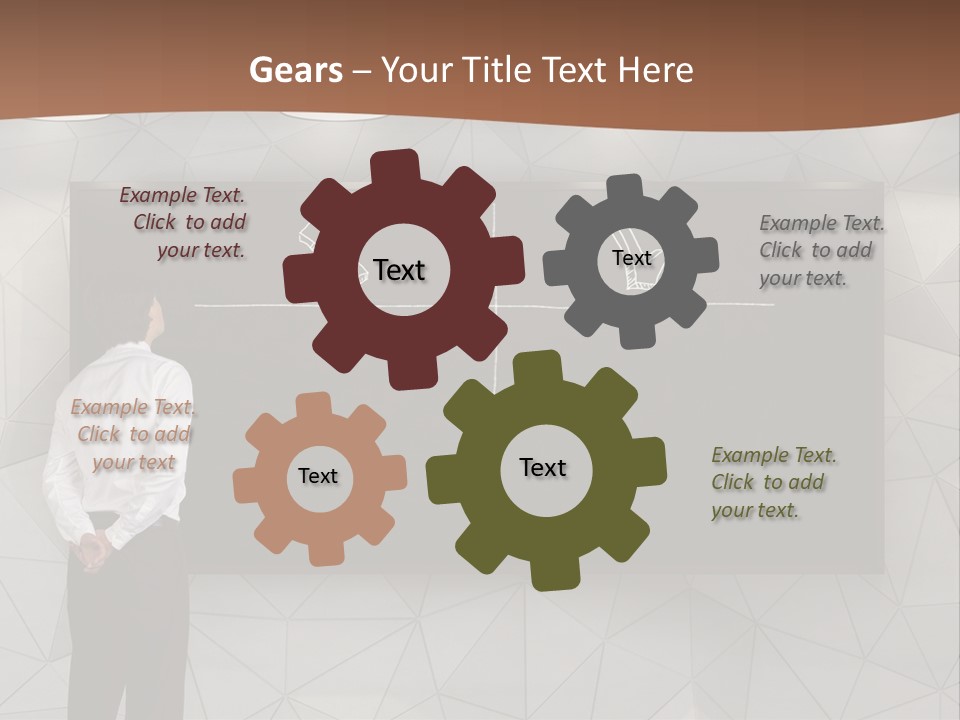 Gears – Your Title Text Here

Example Text. Click to add your text.

Text

Text

Example Text. Click to add your text.

Example Text. Click to add your text

Text

Text

Example Text. Click to add your text.